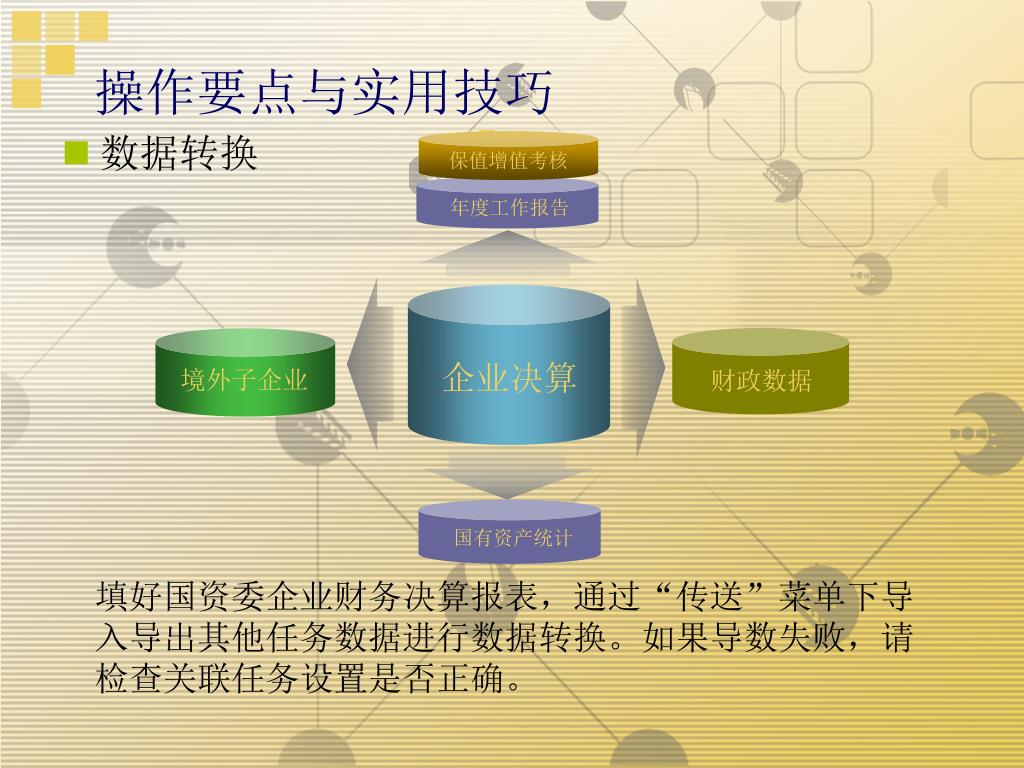 操作要点与实用技巧

数据转换

保值增值考核

年度工作报告

境外子企业

企业决算

财政数据

国有资产统计

填好国资委企业财务决算报表，通过“传送”菜单下导入导出其他任务数据进行数据转换。如果导数失败，请检查关联任务设置是否正确。